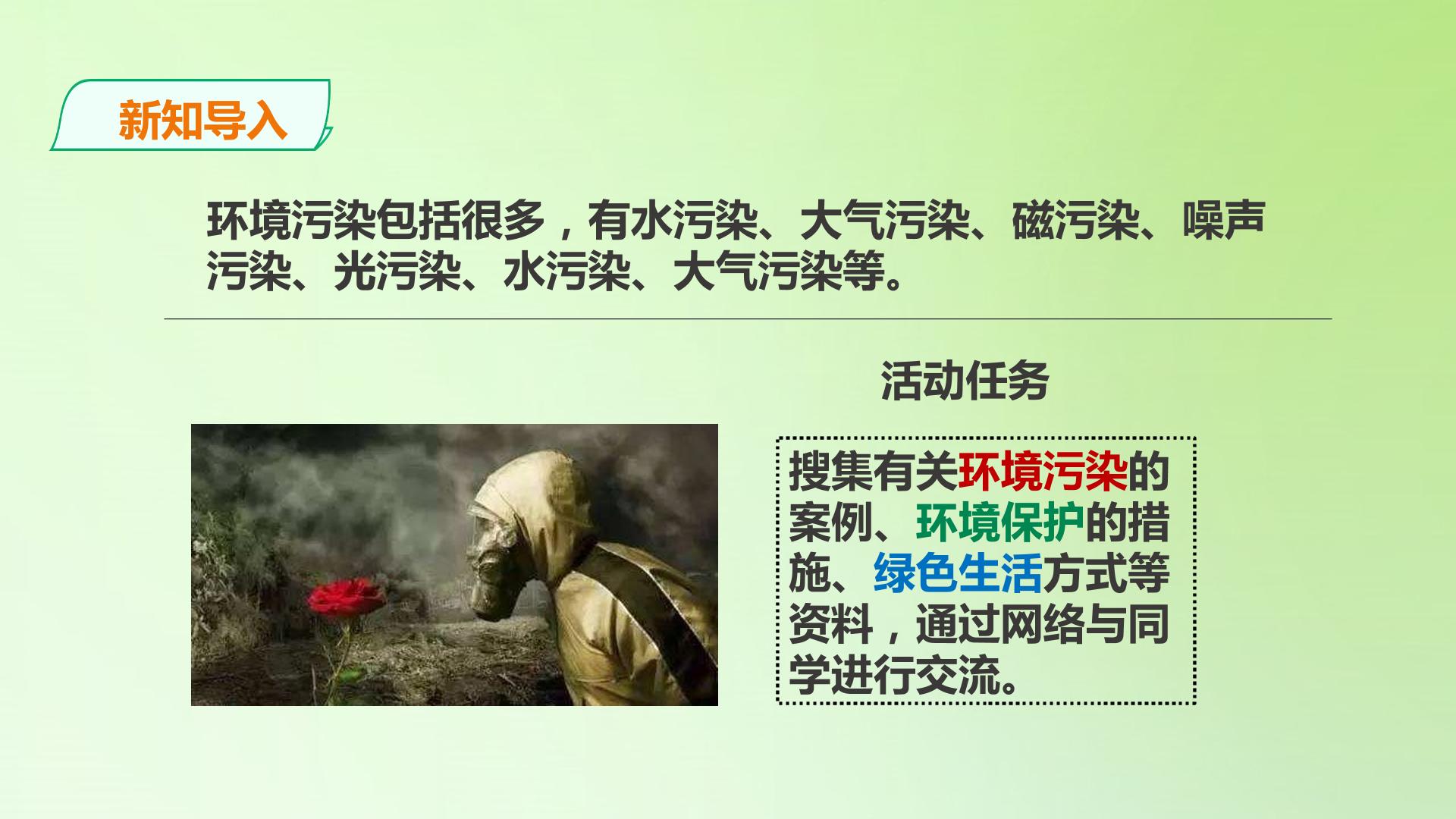 新知导入

环境污染包括很多，有水污染、大气污染、磁污染、噪声污染、光污染、水污染、大气污染等。

活动任务

搜集有关环境污染的案例、环境保护的措施、绿色生活方式等资料，通过网络与同学进行交流。